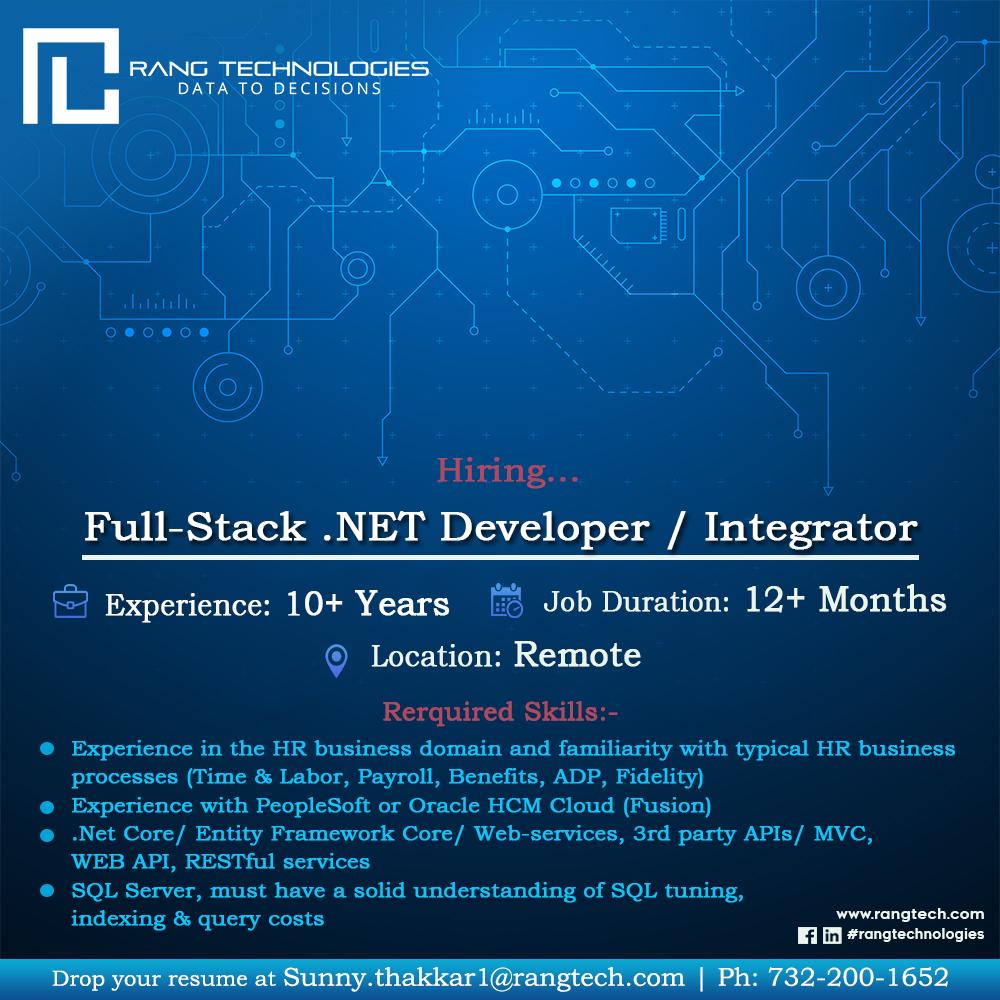 RANG TECHNOLOGIES
DATA TO DECISIONS

Hiring...

Full-Stack .NET Developer / Integrator

Experience: 10+ Years Job Duration: 12+ Months

Location: Remote

Rerquired Skills:-

- Experience in the HR business domain and familiarity with typical HR business processes (Time & Labor, Payroll, Benefits, ADP, Fidelity)
- Experience with PeopleSoft or Oracle HCM Cloud (Fusion)
- .Net Core/ Entity Framework Core/ Web-services, 3rd party APIs/ MVC, WEB API, RESTful services
- SQL Server, must have a solid understanding of SQL tuning, indexing & query costs

www.rangtech.com
#rangtechnologies

Drop your resume at Sunny.thakkar1@rangtech.com | Ph: 732-200-1652